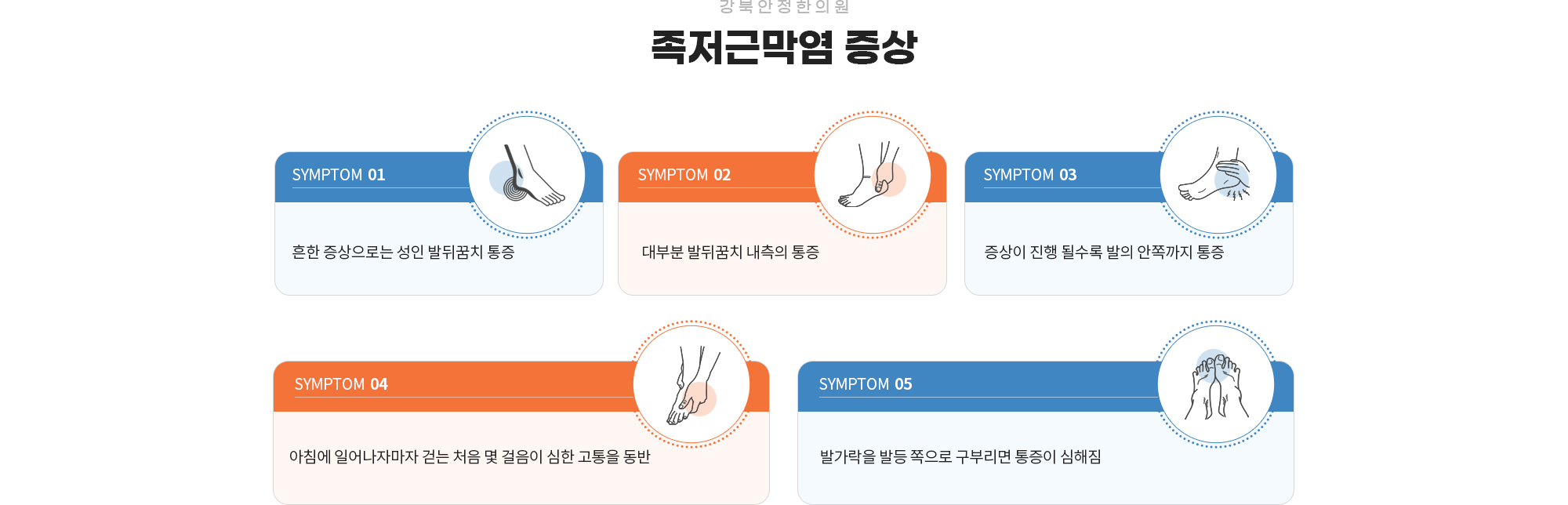 강북안정한의원

족저근막염 증상

SYMPTOM 01

흔한 증상으로는 성인 발뒤꿈치 통증

SYMPTOM 02

대부분 발뒤꿈치 내측의 통증

SYMPTOM 03

증상이 진행 될수록 발의 안쪽까지 통증

SYMPTOM 04

아침에 일어나자마자 걷는 처음 몇 걸음이 심한 고통을 동반

SYMPTOM 05

발가락을 발등 쪽으로 구부리면 통증이 심해짐